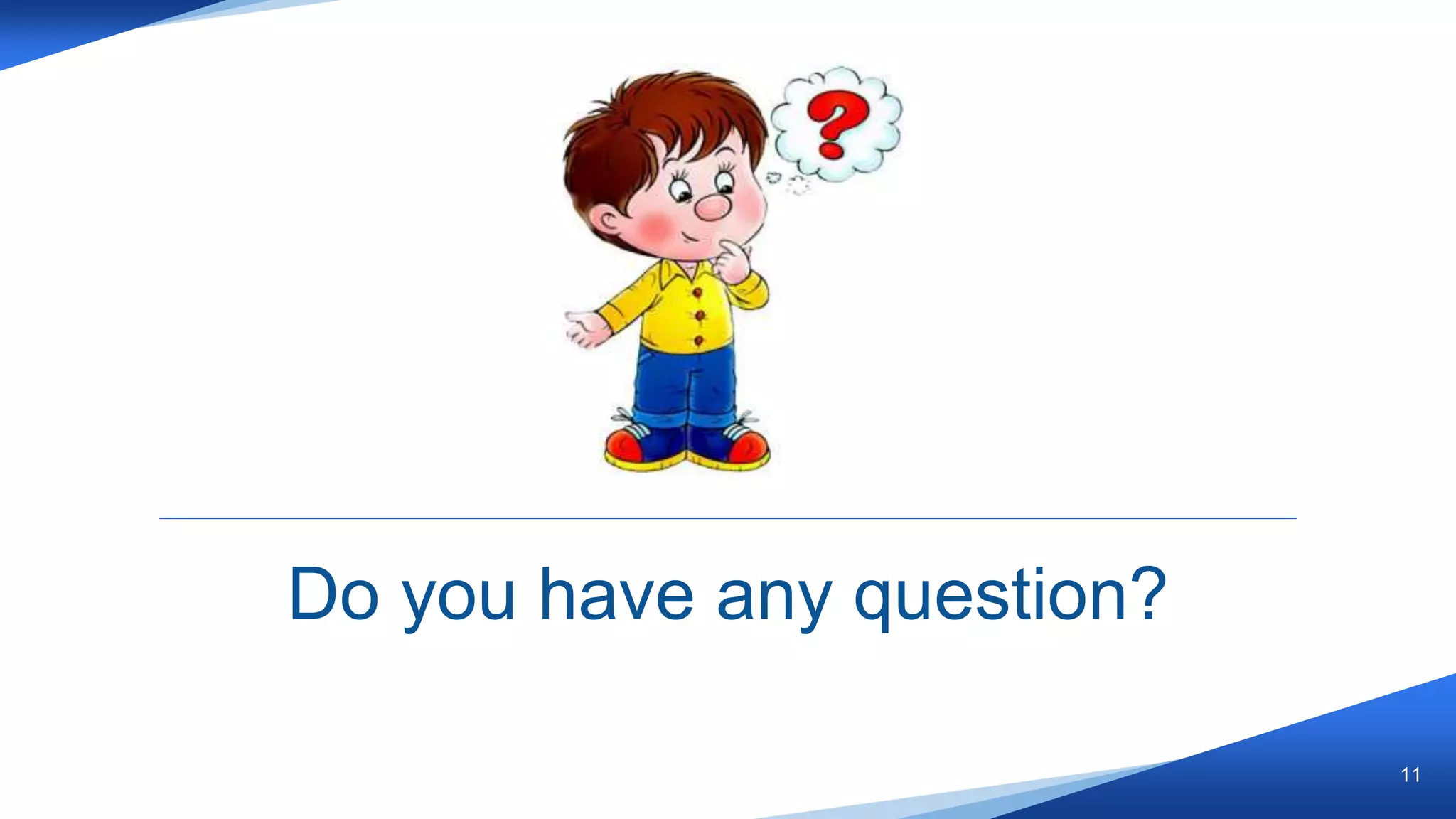 ?

Do you have any question?

11